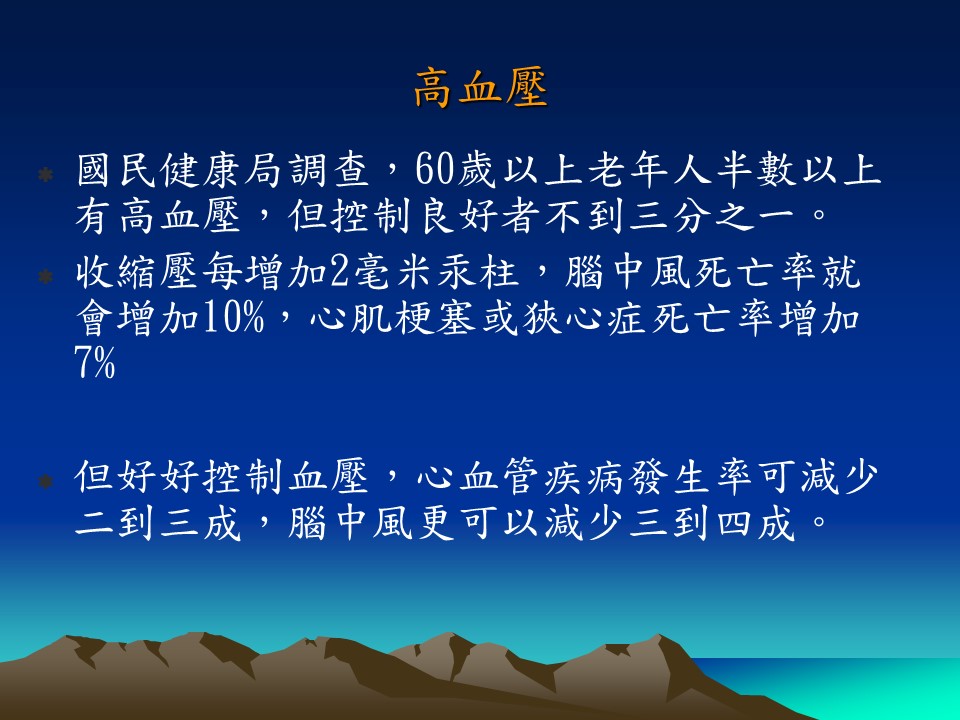 高血壓

國民健康局調查，60歲以上老年人半數以上有高血壓，但控制良好者不到三分之一。

收縮壓每增加2毫米汞柱，腦中風死亡率就會增加10%，心肌梗塞或狹心症死亡率增加7%

但好好控制血壓，心血管疾病發生率可減少二到三成，腦中風更可以減少三到四成。